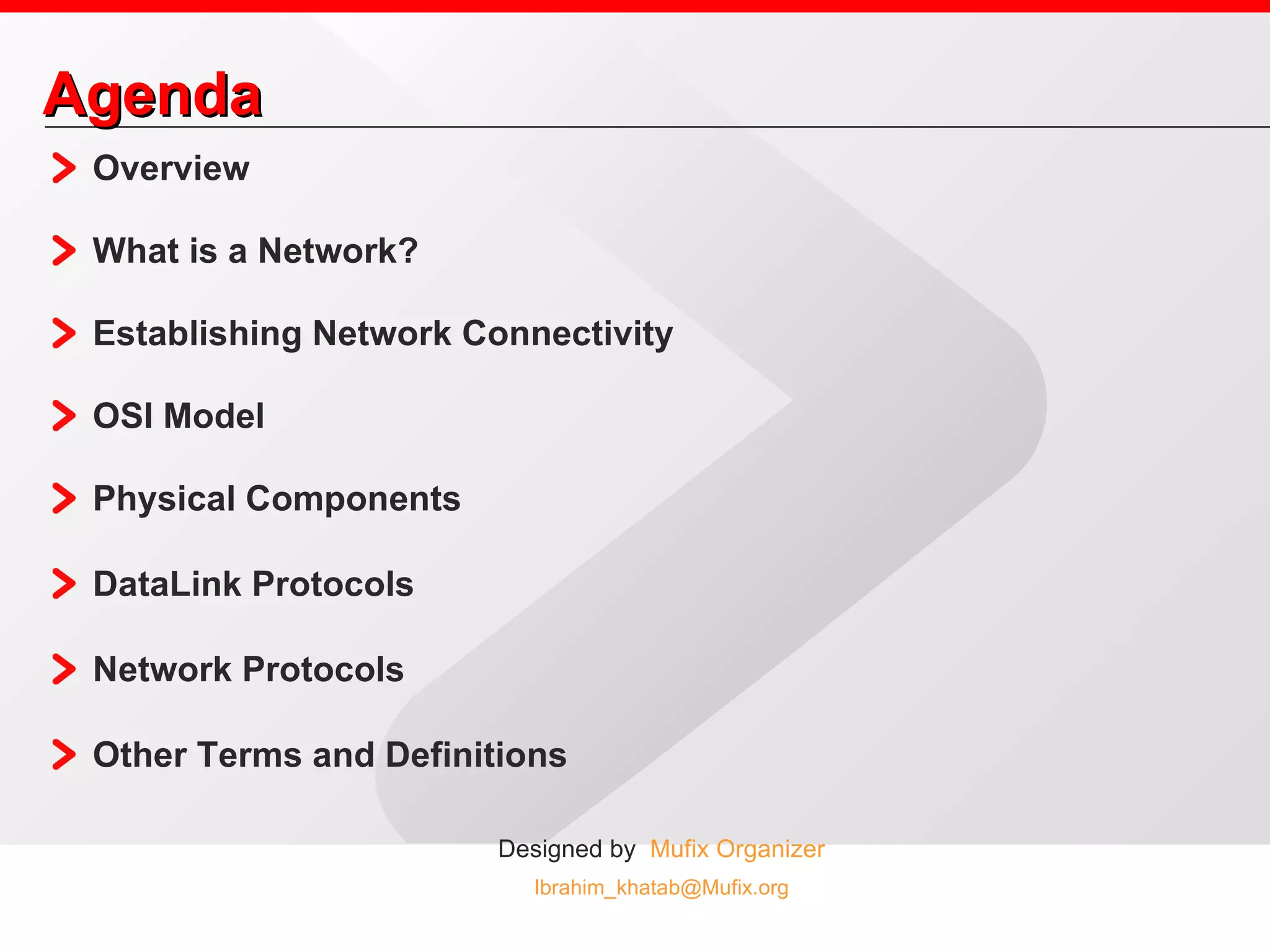 Agenda

Overview

What is a Network?

Establishing Network Connectivity

OSI Model

Physical Components

DataLink Protocols

Network Protocols

Other Terms and Definitions

Designed by Mufix Organizer

Ibrahim_khatab@Mufix.org